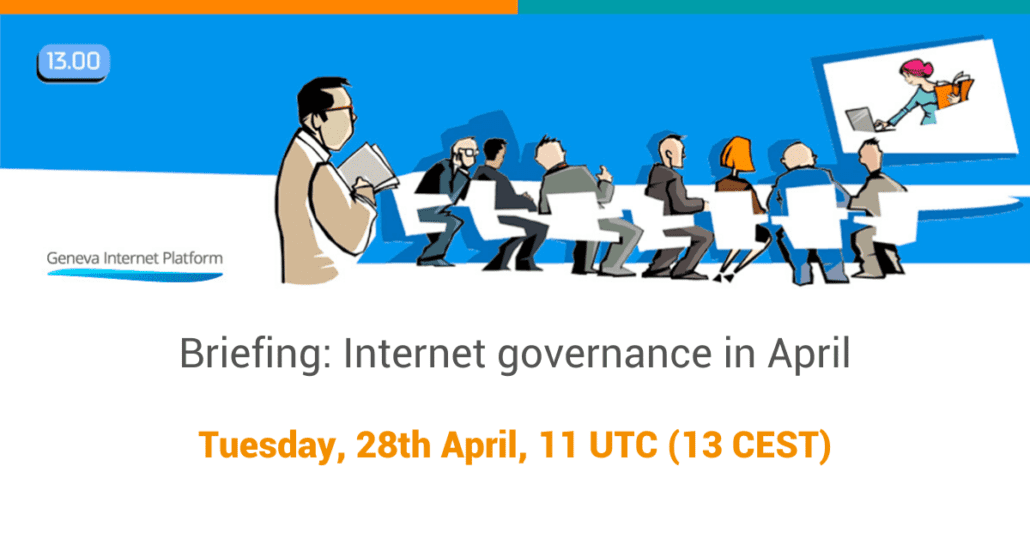 13.00

Geneva Internet Platform

Briefing: Internet governance in April

Tuesday, 28th April, 11 UTC (13 CEST)